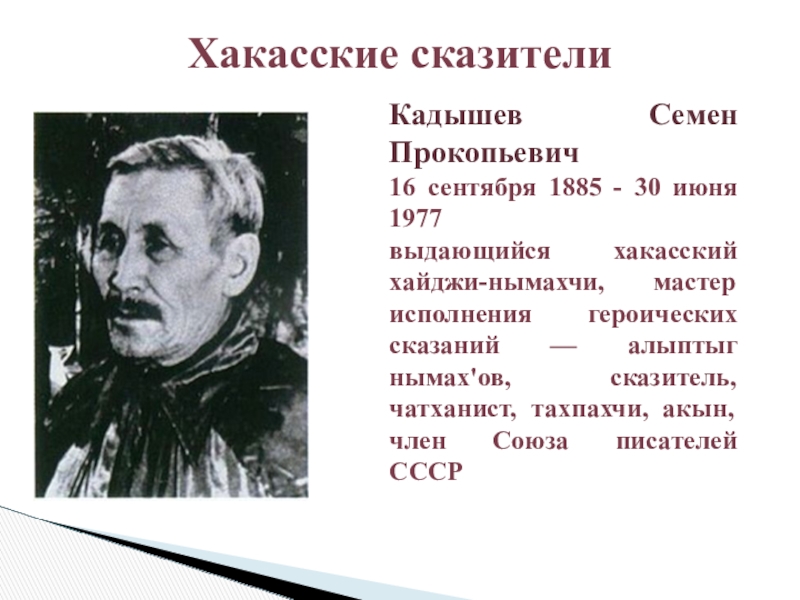 Хакасские сказители

Кадышев Семен Прокопьевич

16 сентября 1885 - 30 июня 1977

выдающийся хакасский хайджи-нымахчи, мастер исполнения героических сказаний — алыптыг нымах'ов, сказитель, чатханист, тахпахчи, акын, член Союза писателей СССР